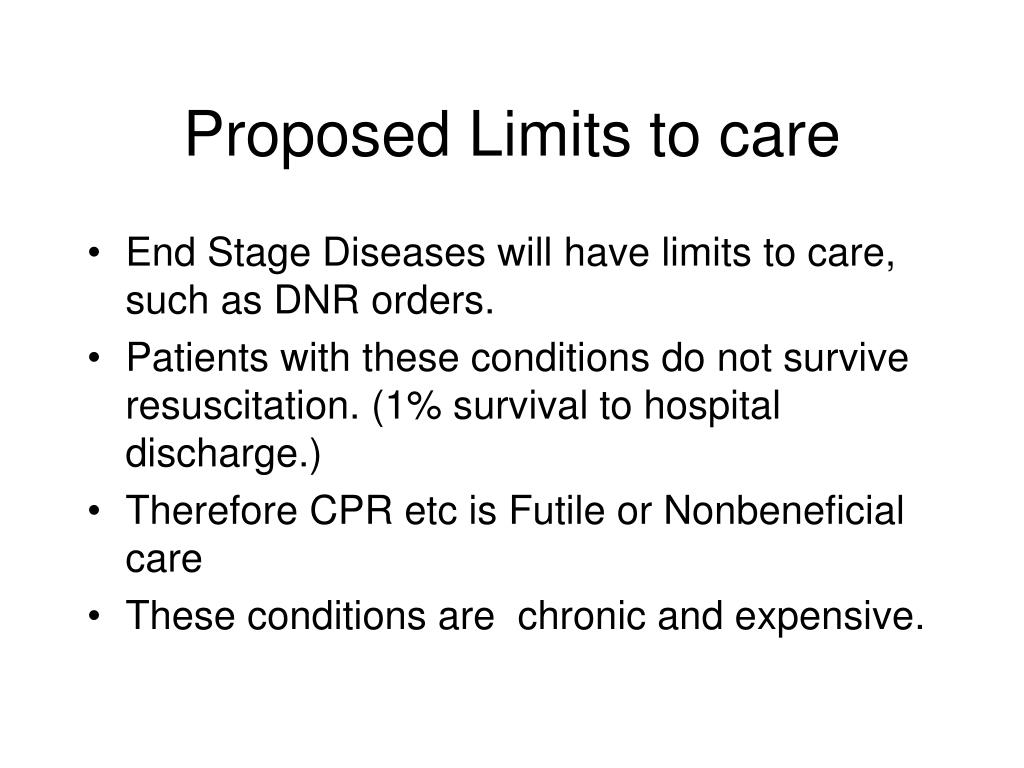 Proposed Limits to care

• End Stage Diseases will have limits to care, such as DNR orders.
• Patients with these conditions do not survive resuscitation. (1% survival to hospital discharge.)
• Therefore CPR etc is Futile or Nonbeneficial care
• These conditions are chronic and expensive.